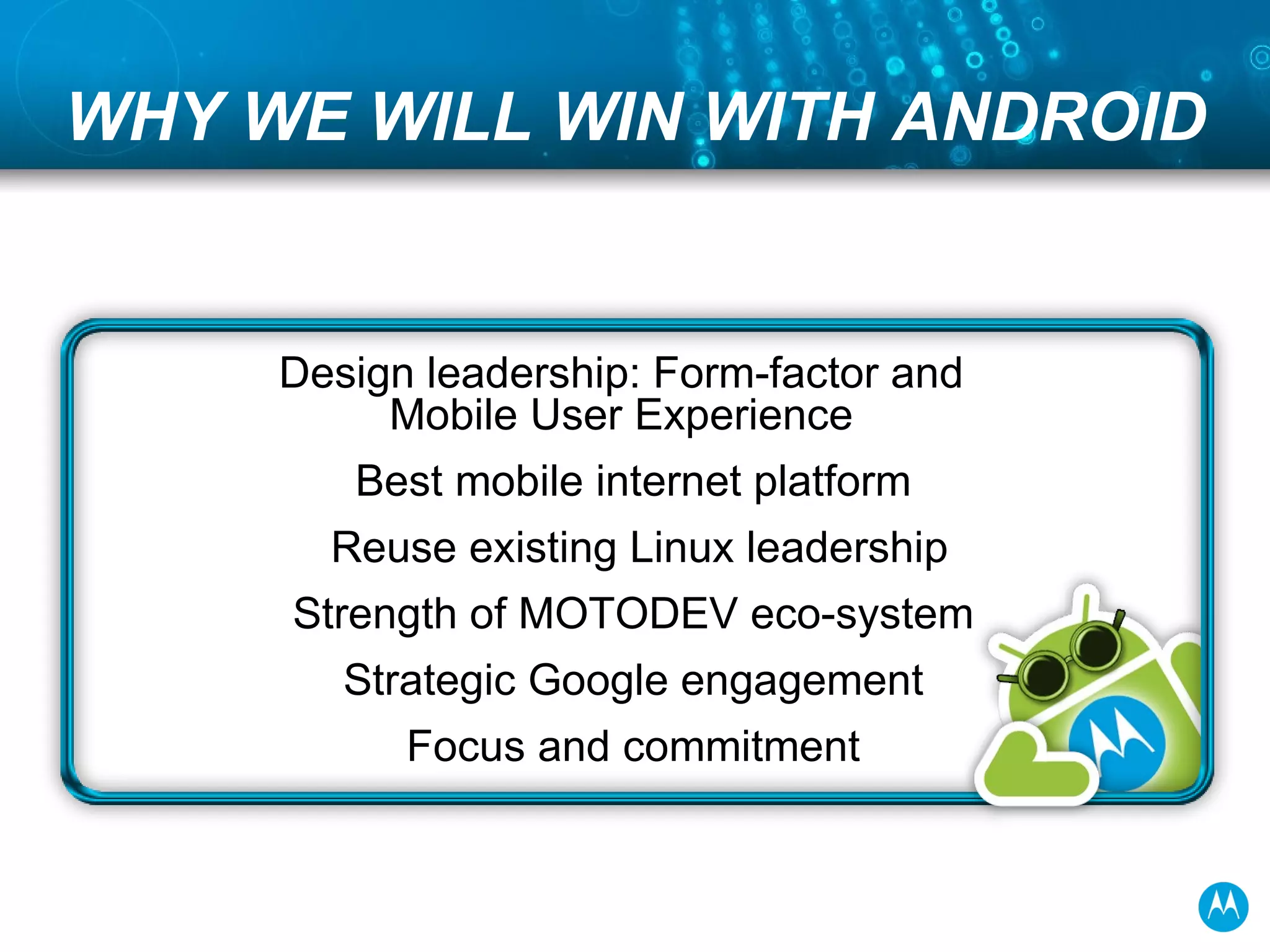 WHY WE WILL WIN WITH ANDROID

Design leadership: Form-factor and Mobile User Experience

Best mobile internet platform

Reuse existing Linux leadership

Strength of MOTODEV eco-system

Strategic Google engagement

Focus and commitment